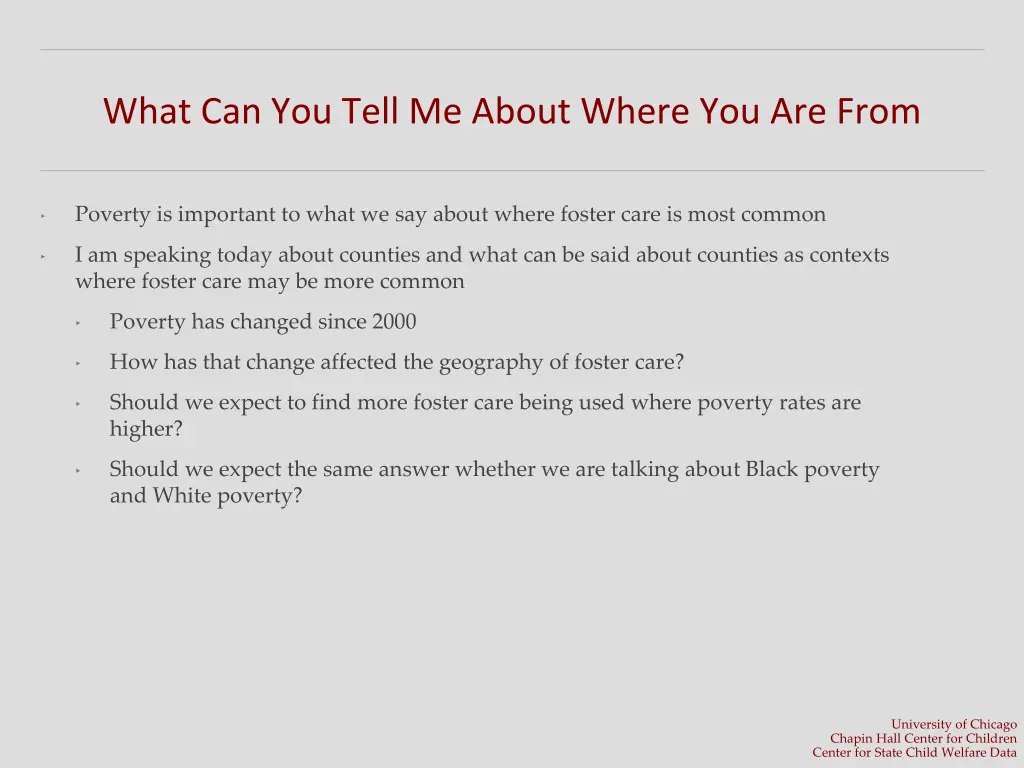 What Can You Tell Me About Where You Are From

‣ Poverty is important to what we say about where foster care is most common

‣ I am speaking today about counties and what can be said about counties as contexts where foster care may be more common

‣ Poverty has changed since 2000

‣ How has that change affected the geography of foster care?

‣ Should we expect to find more foster care being used where poverty rates are higher?

‣ Should we expect the same answer whether we are talking about Black poverty and White poverty?

University of Chicago
Chapin Hall Center for Children
Center for State Child Welfare Data